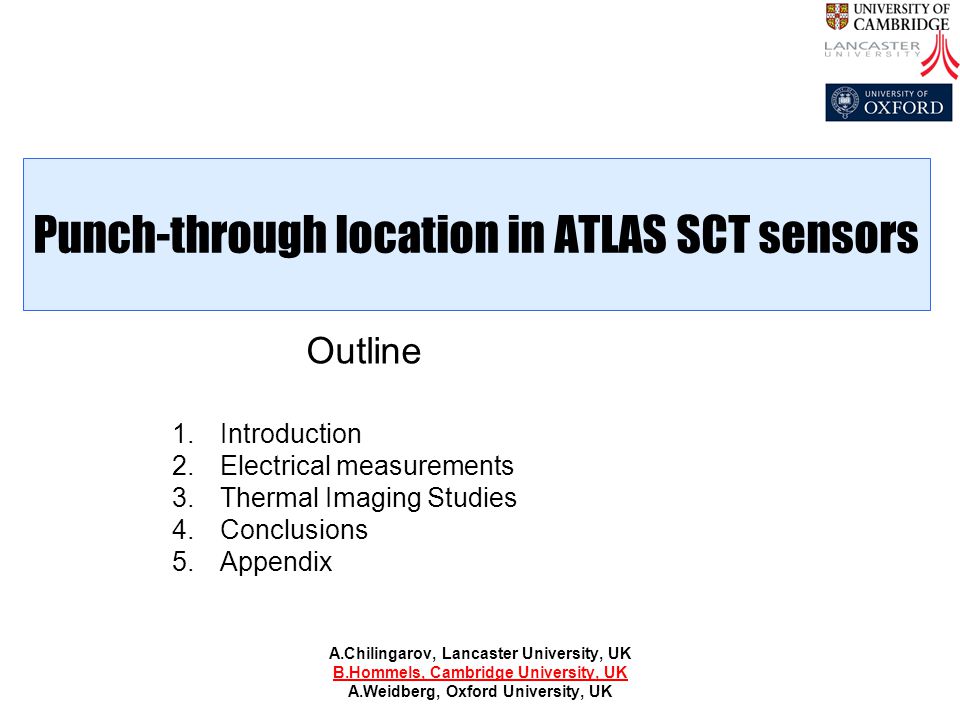 UNIVERSITY OF CAMBRIDGE

LANCASTER UNIVERSITY

UNIVERSITY OF OXFORD

Punch-through location in ATLAS SCT sensors

Outline

1. Introduction
2. Electrical measurements
3. Thermal Imaging Studies
4. Conclusions
5. Appendix

A.Chilingarov, Lancaster University, UK
B.Hommels, Cambridge University, UK
A.Weidberg, Oxford University, UK